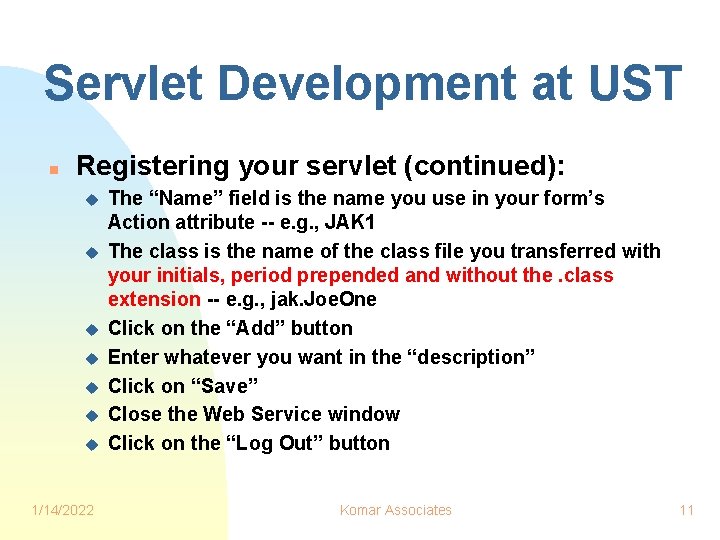 Servlet Development at UST

Registering your servlet (continued):

The “Name” field is the name you use in your form’s Action attribute -- e.g., JAK1

The class is the name of the class file you transferred with your initials, period prepended and without the .class extension -- e.g., jak.JoeOne

Click on the “Add” button

Enter whatever you want in the “description”

Click on “Save”

Close the Web Service window

Click on the “Log Out” button

1/14/2022

Komar Associates

11